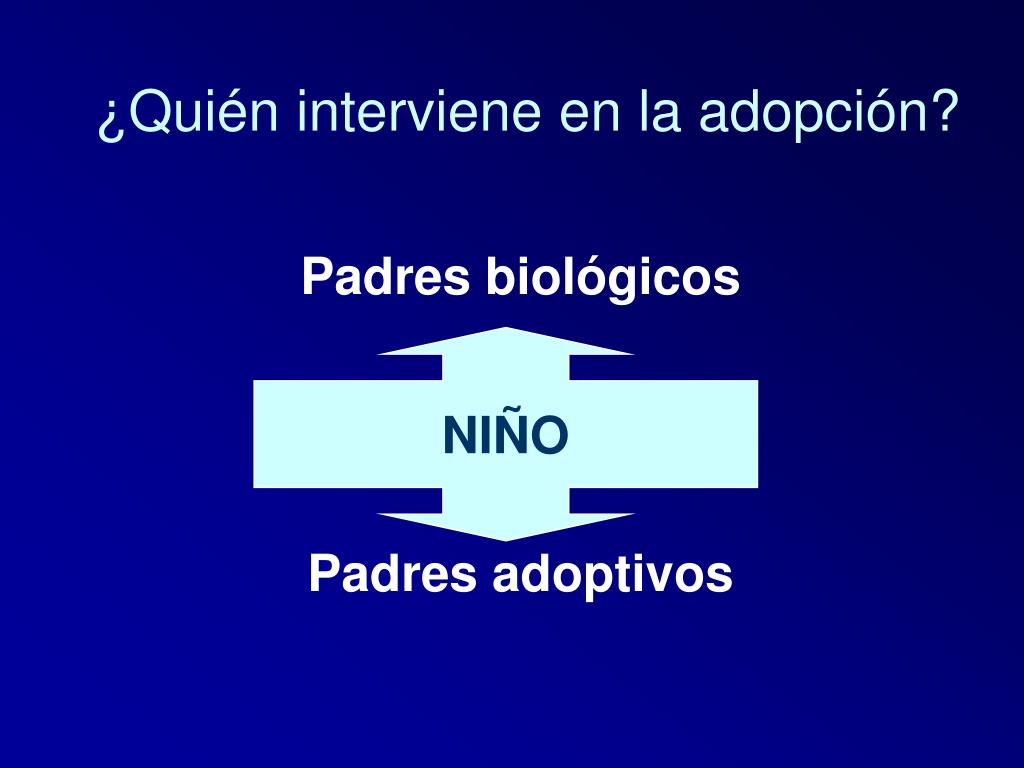 ¿Quién interviene en la adopción?

Padres biológicos

NIÑO

Padres adoptivos